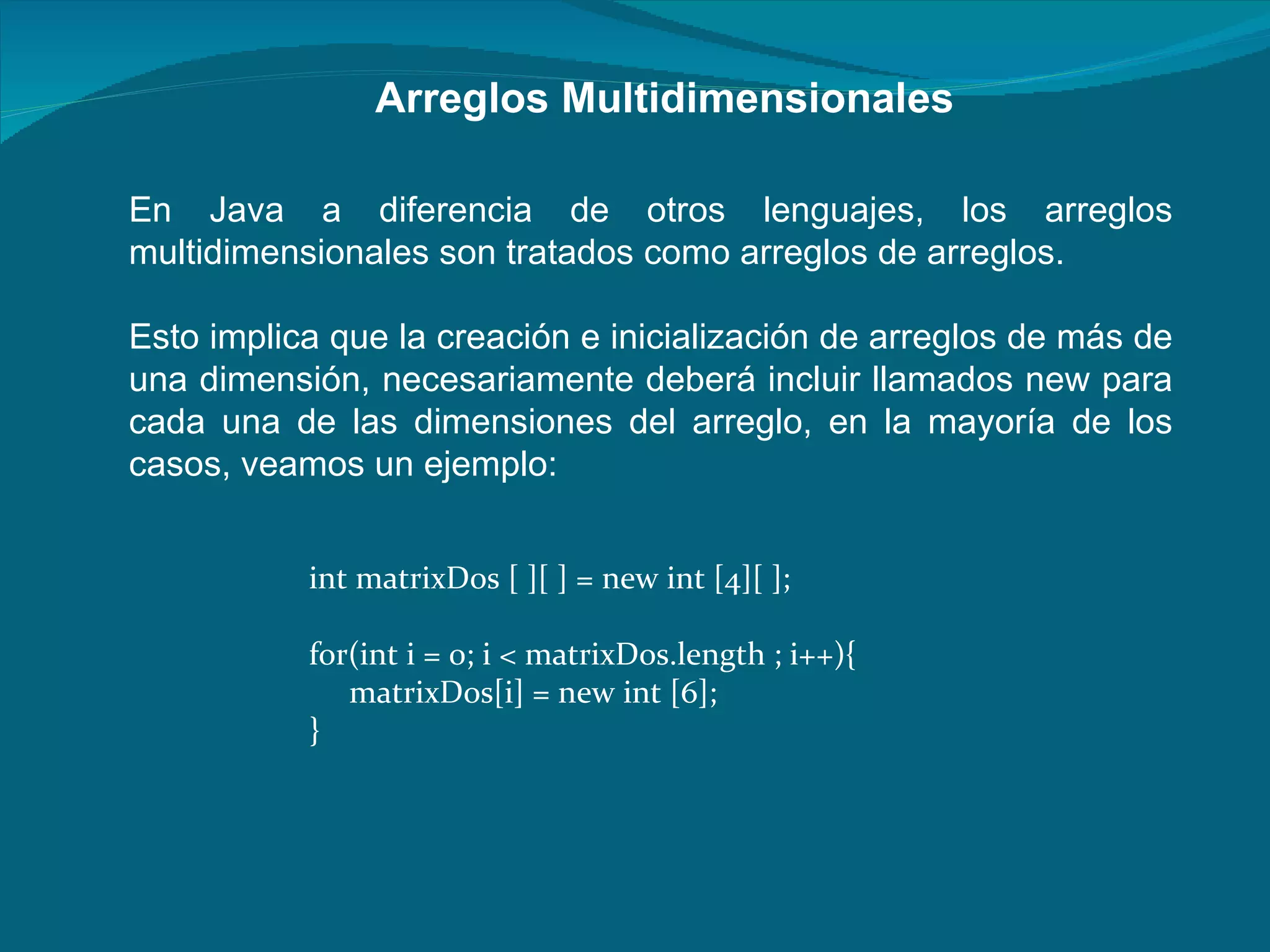 Arreglos Multidimensionales

En Java a diferencia de otros lenguajes, los arreglos multidimensionales son tratados como arreglos de arreglos.

Esto implica que la creación e inicialización de arreglos de más de una dimensión, necesariamente deberá incluir llamados new para cada una de las dimensiones del arreglo, en la mayoría de los casos, veamos un ejemplo:

int matrixDos [ ][ ] = new int [4][ ];

for(int i = 0; i < matrixDos.length ; i++){
    matrixDos[i] = new int [6];
}